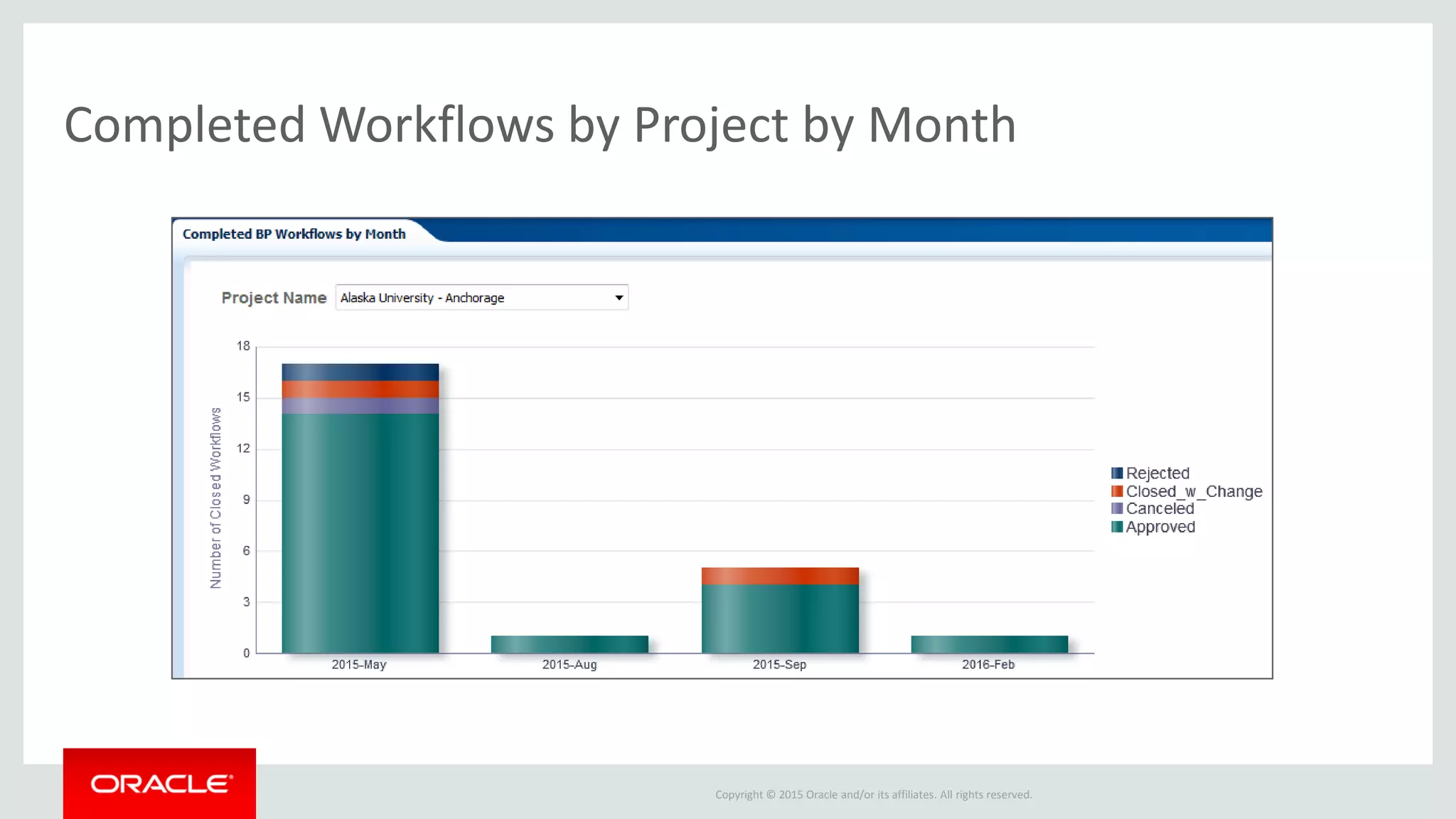 Completed Workflows by Project by Month

Completed BP Workflows by Month

Project Name Alaska University - Anchorage

Number of Closed Workflows

18
15
12
9
6
3
0

2015-May 2015-Aug 2015-Sep 2016-Feb

Rejected
Closed_w_Change
Canceled
Approved

ORACLE

Copyright © 2015 Oracle and/or its affiliates. All rights reserved.